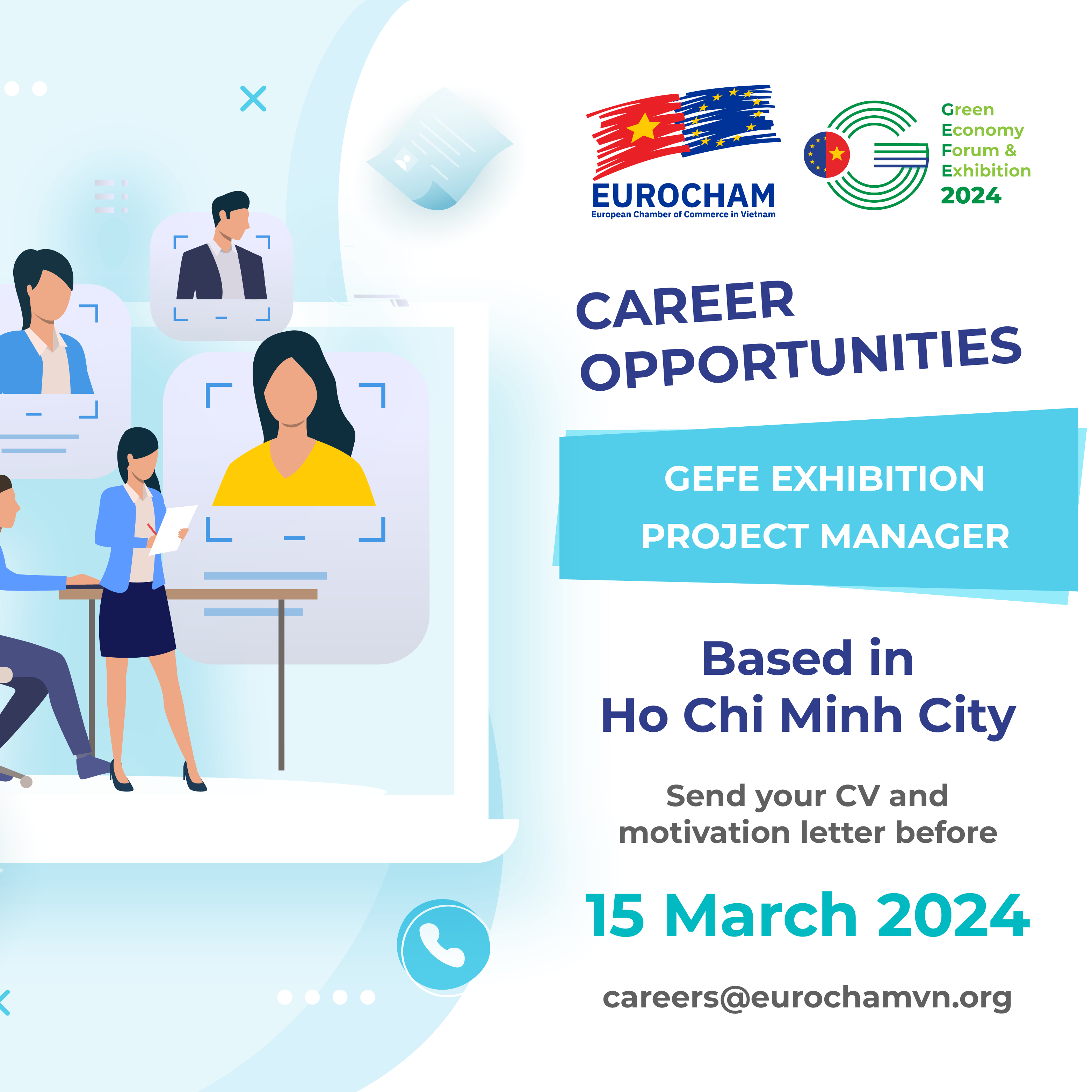 EUROCHAM
European Chamber of Commerce in Vietnam

Green Economy Forum & Exhibition 2024

CAREER OPPORTUNITIES

GEFE EXHIBITION PROJECT MANAGER

Based in Ho Chi Minh City

Send your CV and motivation letter before

15 March 2024

careers@eurochamvn.org